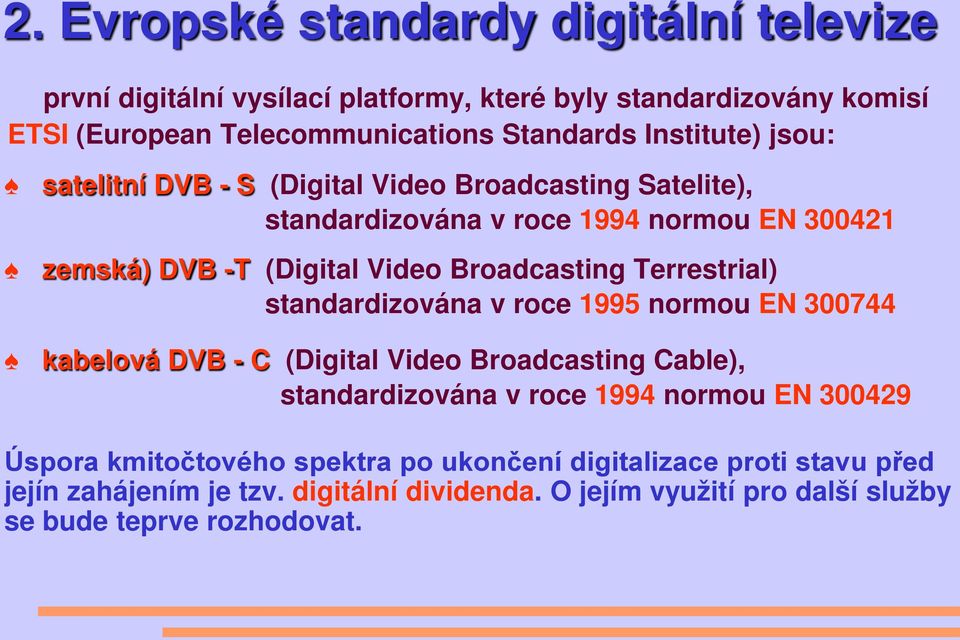 2. Evropské standardy digitální televize

první digitální vysílací platformy, které byly standardizovány komisí ETSI (European Telecommunications Standards Institute) jsou:

♠ satelitní DVB - S (Digital Video Broadcasting Satelite), standardizována v roce 1994 normou EN 300421

♠ zemská) DVB -T (Digital Video Broadcasting Terrestrial) standardizována v roce 1995 normou EN 300744

♠ kabelová DVB - C (Digital Video Broadcasting Cable), standardizována v roce 1994 normou EN 300429

Úspora kmitočtového spektra po ukončení digitalizace proti stavu před jejín zahájením je tzv. digitální dividenda. O jejím využití pro další služby se bude teprve rozhodovat.